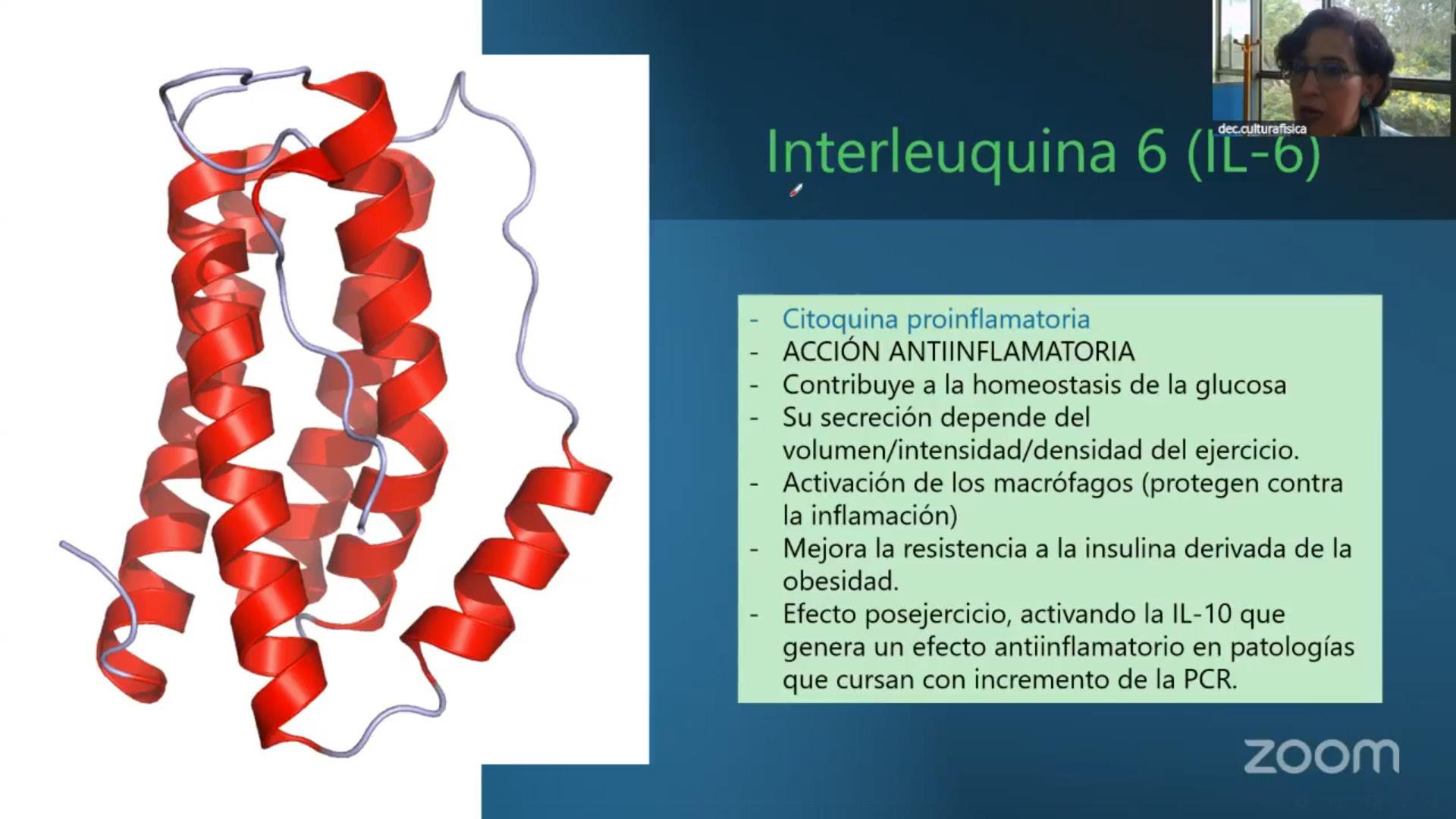 dec.culturafisica

Interleuquina 6 (IL-6)

- Citoquina proinflamatoria
- ACCIÓN ANTIINFLAMATORIA
- Contribuye a la homeostasis de la glucosa
- Su secreción depende del volumen/intensidad/densidad del ejercicio.
- Activación de los macrófagos (protegen contra la inflamación)
- Mejora la resistencia a la insulina derivada de la obesidad.
- Efecto posejercicio, activando la IL-10 que genera un efecto antiinflamatorio en patologías que cursan con incremento de la PCR.

zoom